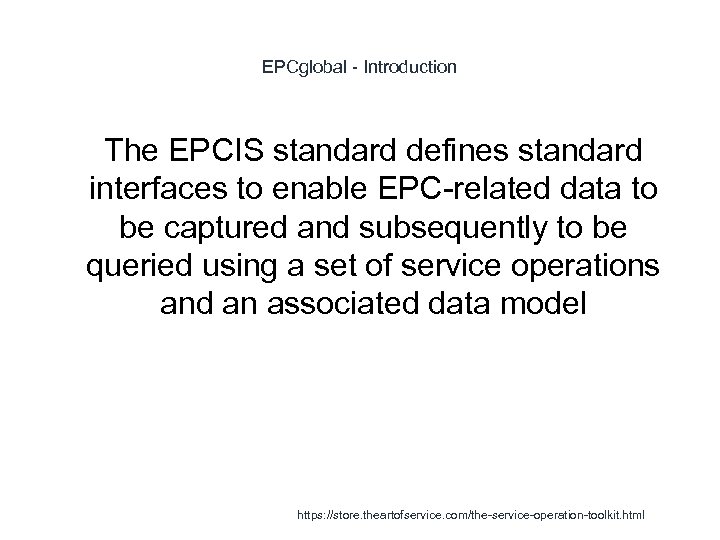 EPCglobal - Introduction

The EPCIS standard defines standard interfaces to enable EPC-related data to be captured and subsequently to be queried using a set of service operations and an associated data model

https://store.theartofservice.com/the-service-operation-toolkit.html